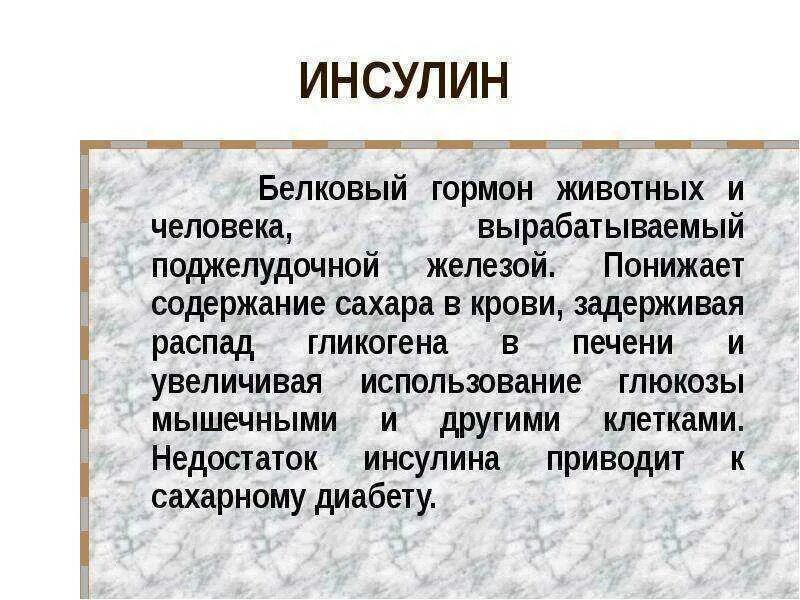 ИНСУЛИН

Белковый гормон животных и человека, вырабатываемый поджелудочной железой. Понижает содержание сахара в крови, задерживая распад гликогена в печени и увеличивая использование глюкозы мышечными и другими клетками. Недостаток инсулина приводит к сахарному диабету.